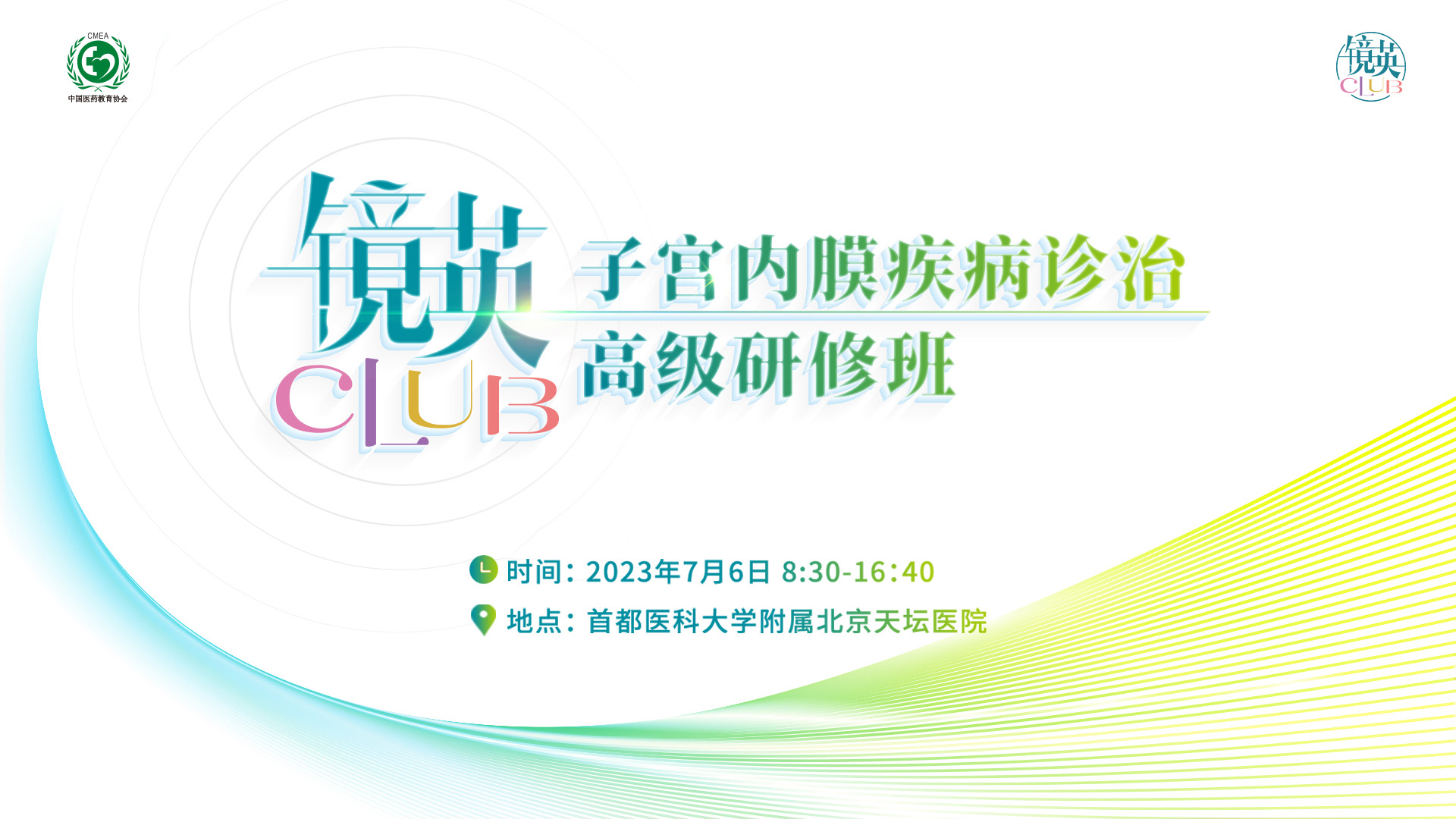 CMEA
中国医药教育协会

镜英
CLUB

镜英
CLUB
子宫内膜疾病诊治
高级研修班

时间：2023年7月6日 8:30-16:40
地点：首都医科大学附属北京天坛医院